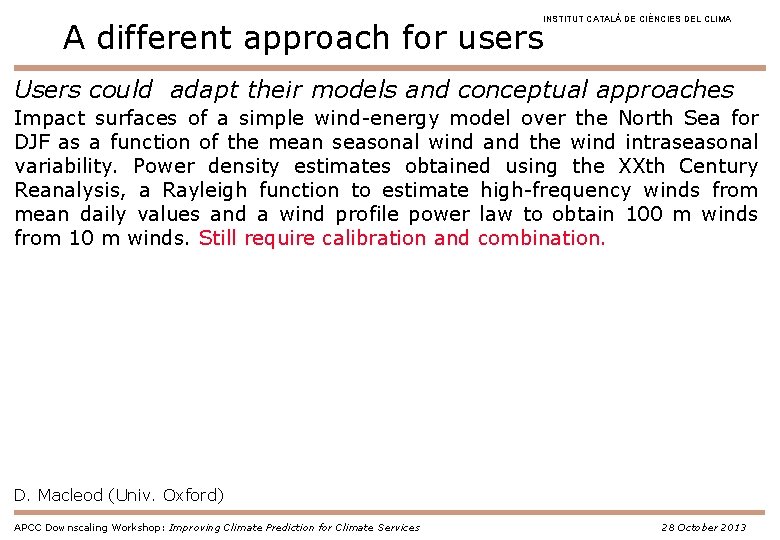 INSTITUT CATALÀ DE CIÈNCIES DEL CLIMA

A different approach for users

Users could adapt their models and conceptual approaches

Impact surfaces of a simple wind-energy model over the North Sea for DJF as a function of the mean seasonal wind and the wind intraseasonal variability. Power density estimates obtained using the XXth Century Reanalysis, a Rayleigh function to estimate high-frequency winds from mean daily values and a wind profile power law to obtain 100 m winds from 10 m winds. Still require calibration and combination.

D. Macleod (Univ. Oxford)

APCC Downscaling Workshop: Improving Climate Prediction for Climate Services

28 October 2013